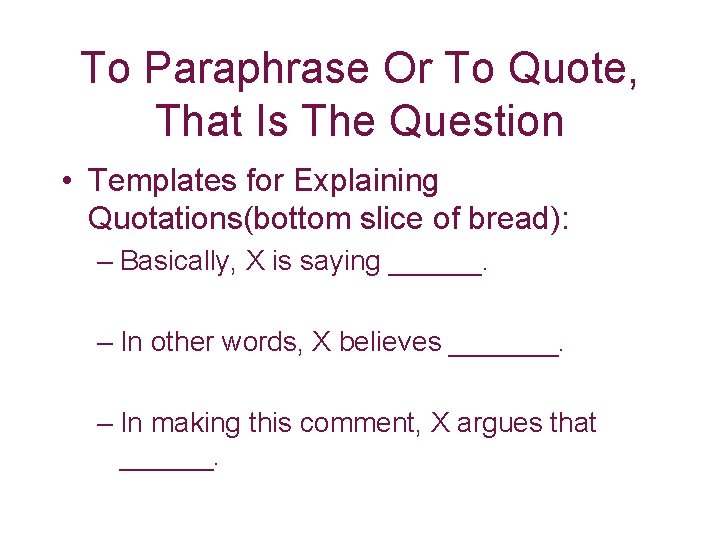 To Paraphrase Or To Quote, That Is The Question

• Templates for Explaining Quotations(bottom slice of bread):

– Basically, X is saying ______.

– In other words, X believes _______.

– In making this comment, X argues that ______.